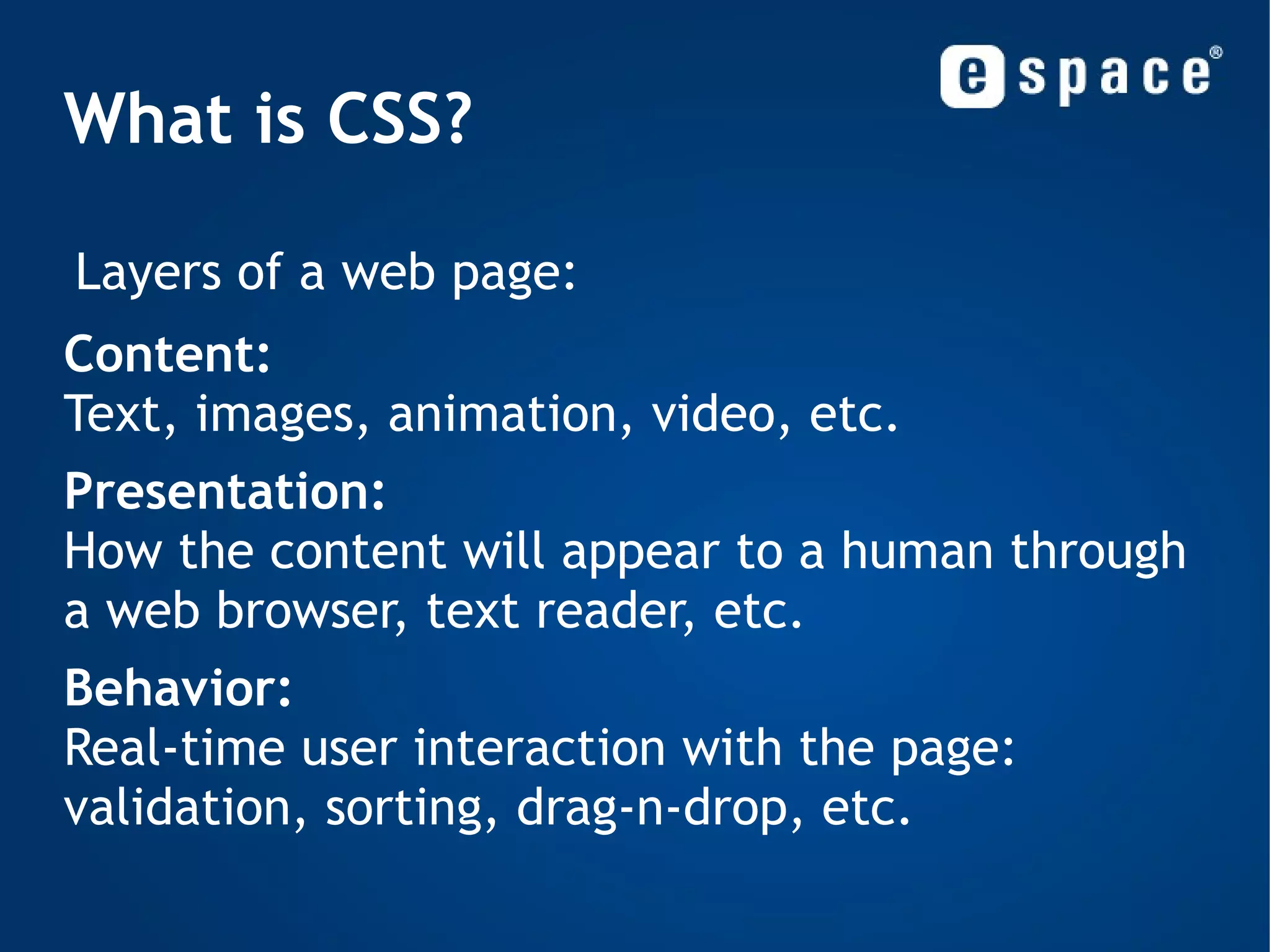 espace®

What is CSS?

Layers of a web page:

Content:
Text, images, animation, video, etc.

Presentation:
How the content will appear to a human through a web browser, text reader, etc.

Behavior:
Real-time user interaction with the page: validation, sorting, drag-n-drop, etc.